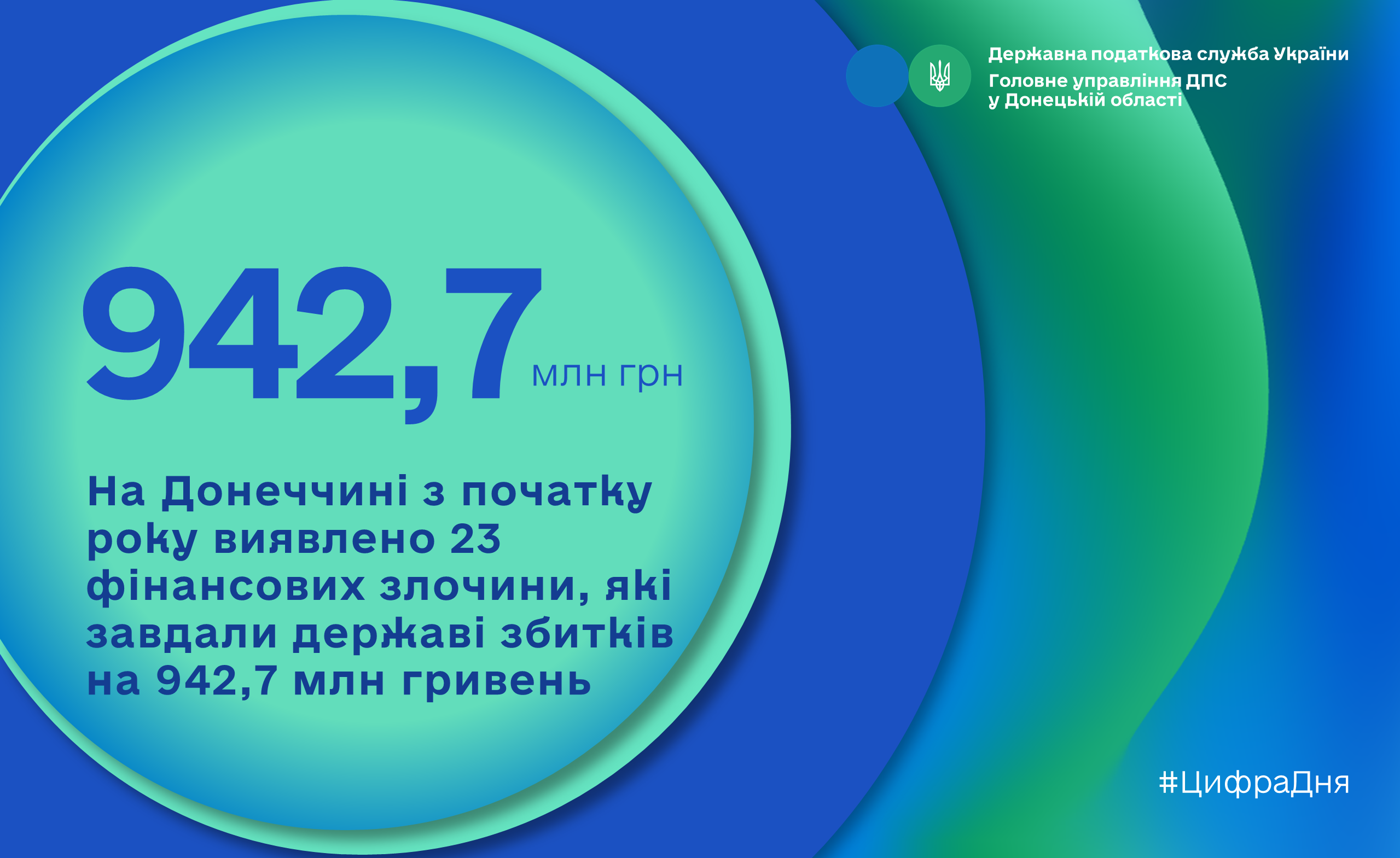 Державна податкова служба України
Головне управління ДПС
у Донецькій області

942,7 млн грн

На Донеччині з початку року виявлено 23 фінансових злочини, які завдали державі збитків на 942,7 млн гривень

#ЦифраДня